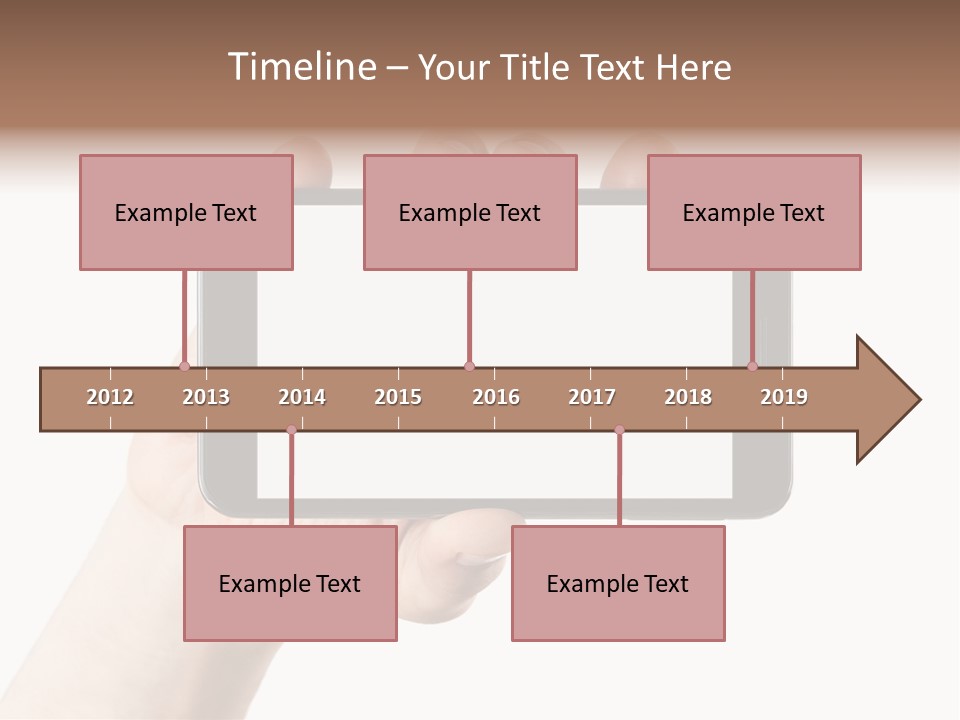 Timeline – Your Title Text Here

Example Text

Example Text

Example Text

2012 2013 2014 2015 2016 2017 2018 2019

Example Text

Example Text